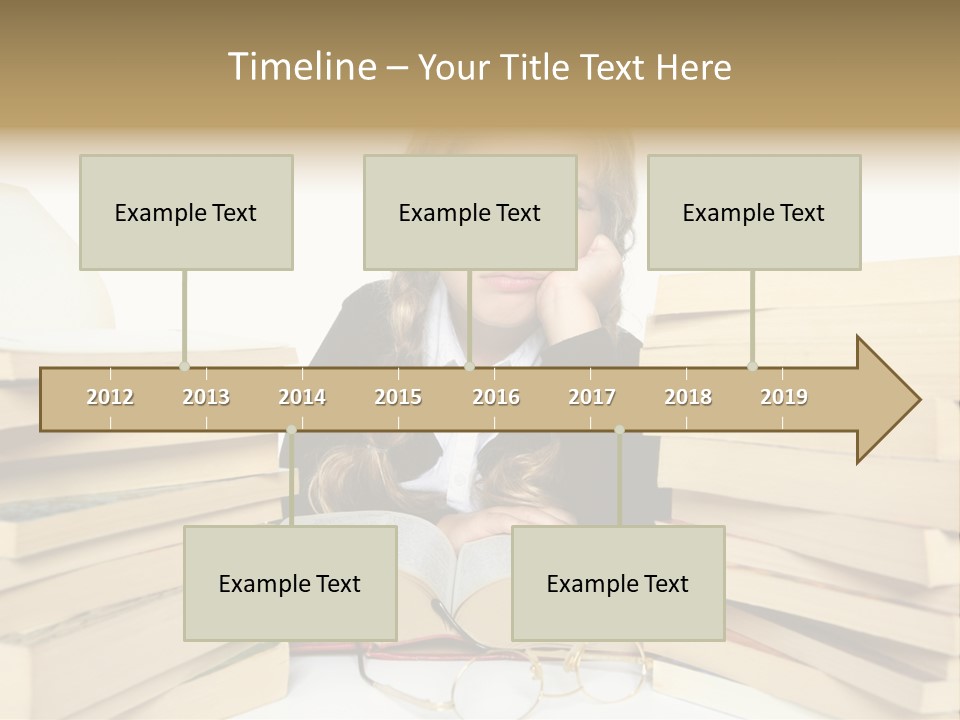 Timeline – Your Title Text Here

Example Text

Example Text

Example Text

2012 2013 2014 2015 2016 2017 2018 2019

Example Text

Example Text